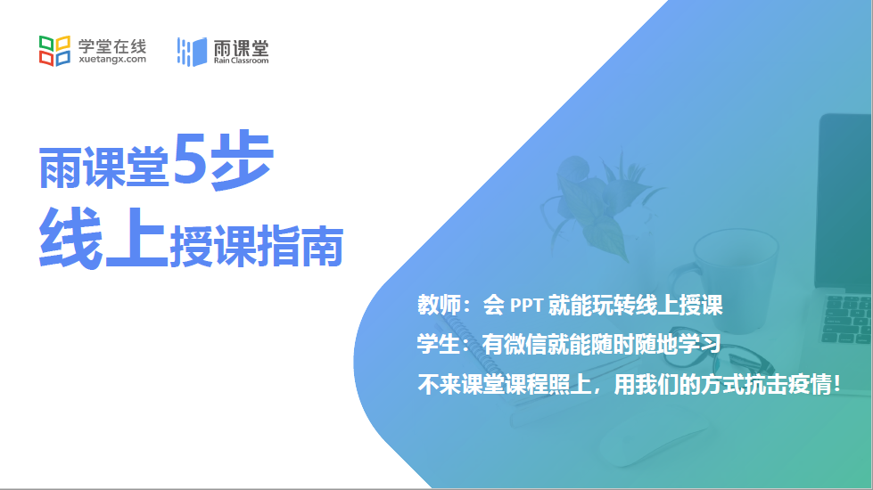 学堂在线
xuetangx.com
雨课堂
Rain Classroom

雨课堂5步
线上授课指南

教师：会 PPT 就能玩转线上授课
学生：有微信就能随时随地学习
不来课堂课程照上，用我们的方式抗击疫情！